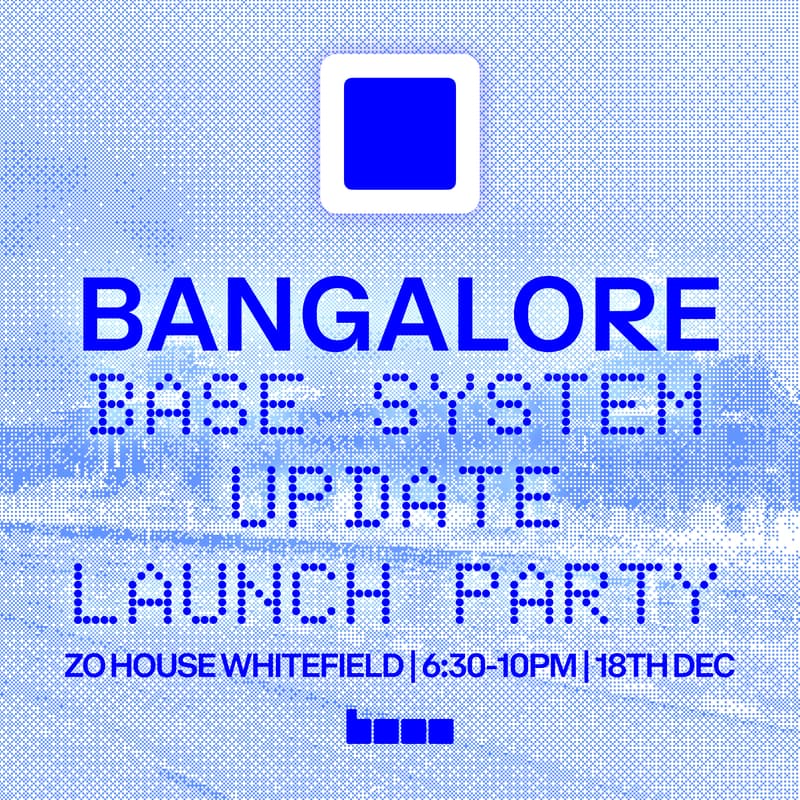 BANGALORE
BASE SYSTEM UPDATE LAUNCH PARTY
ZO HOUSE WHITEFIELD | 6:30-10PM | 18TH DEC
base